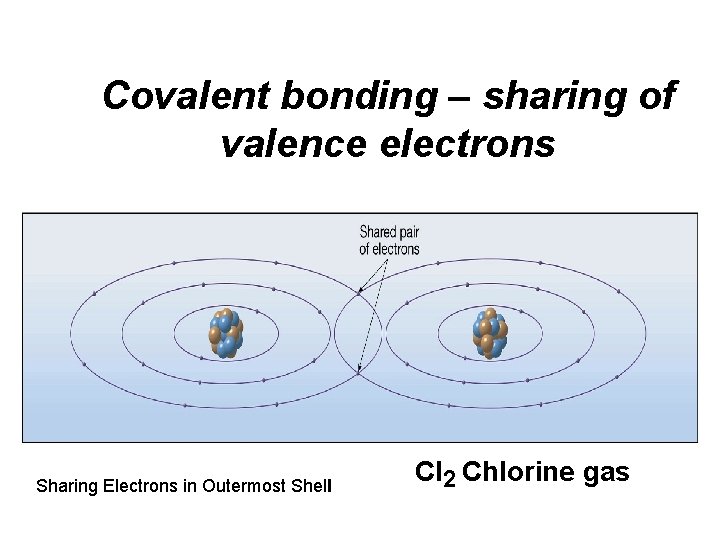 Covalent bonding – sharing of valence electrons

Shared pair of electrons

Sharing Electrons in Outermost Shell

$Cl_2$ Chlorine gas